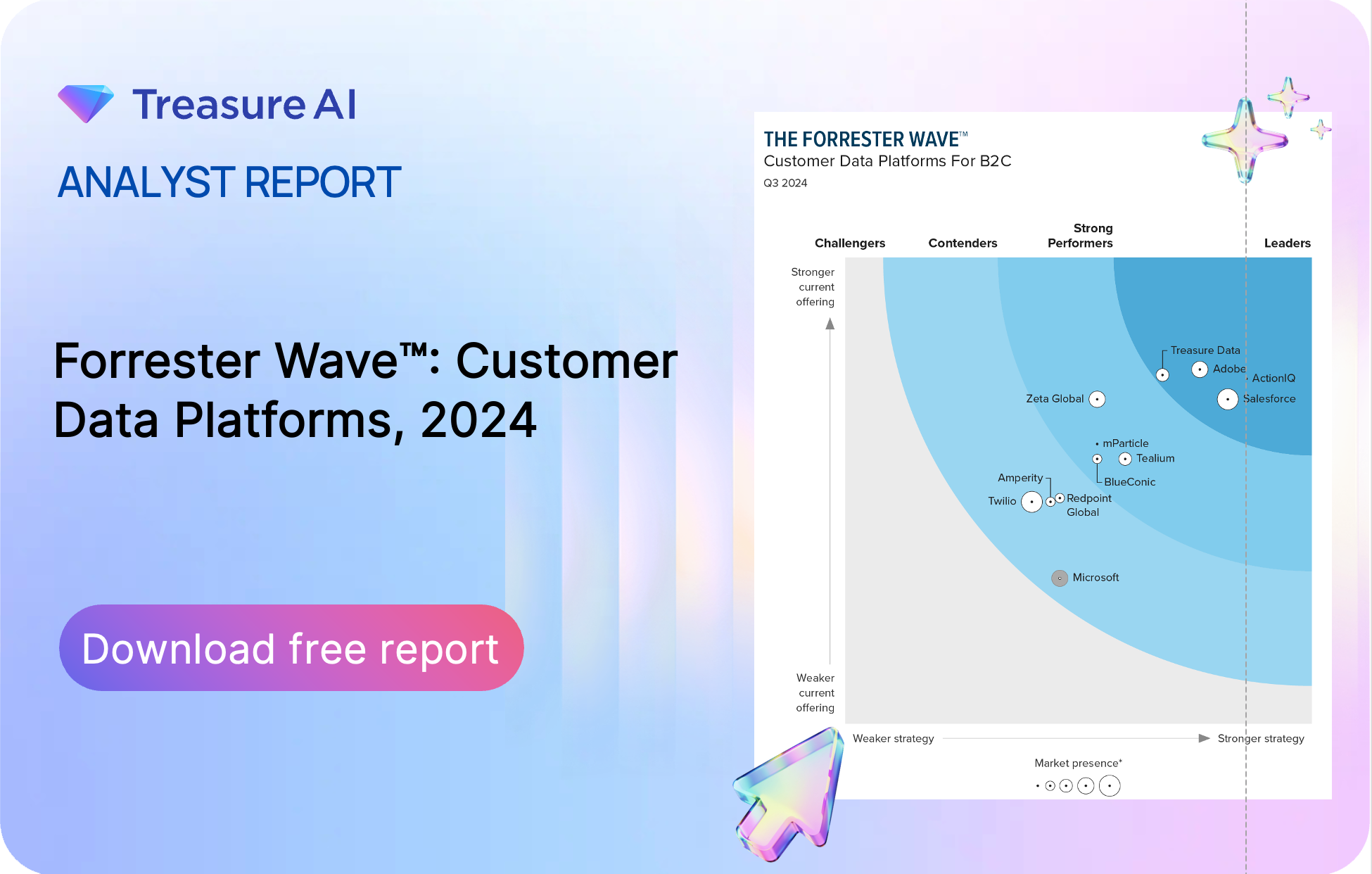 Treasure AI

ANALYST REPORT

Forrester Wave™: Customer Data Platforms, 2024

Download free report

THE FORRESTER WAVE™
Customer Data Platforms For B2C
Q3 2024

Challengers
Contenders
Strong Performers
Leaders

Stronger current offering

Weaker current offering

Treasure Data
Adobe
ActionIQ
Zeta Global
Salesforce
mParticle
Tealium
BlueConic
Amperity
Twilio
Redpoint Global
Microsoft

Weaker strategy
Stronger strategy

Market presence*